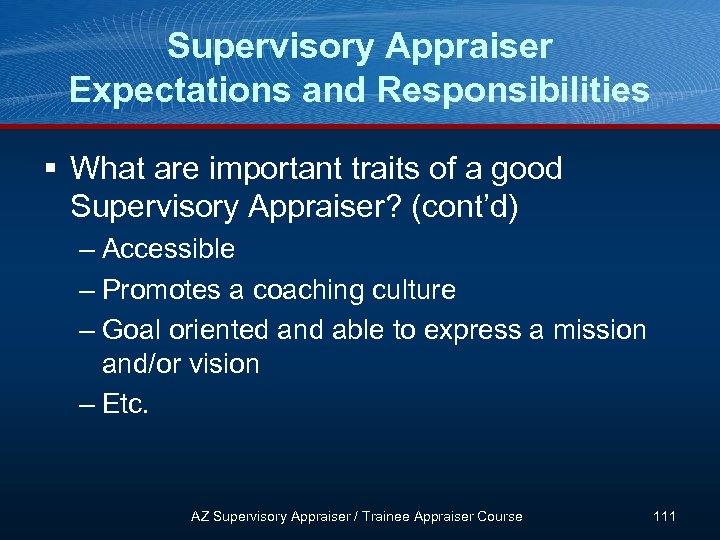 Supervisory Appraiser Expectations and Responsibilities

▪ What are important traits of a good Supervisory Appraiser? (cont'd)
– Accessible
– Promotes a coaching culture
– Goal oriented and able to express a mission and/or vision
– Etc.

AZ Supervisory Appraiser / Trainee Appraiser Course

111